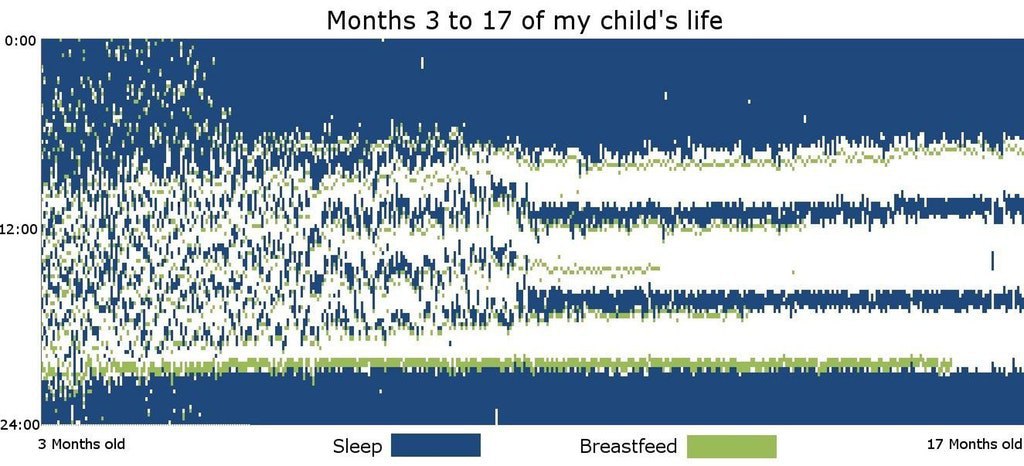 Months 3 to 17 of my child's life

0:00

12:00

24:00

3 Months old

Sleep

Breastfeed

17 Months old